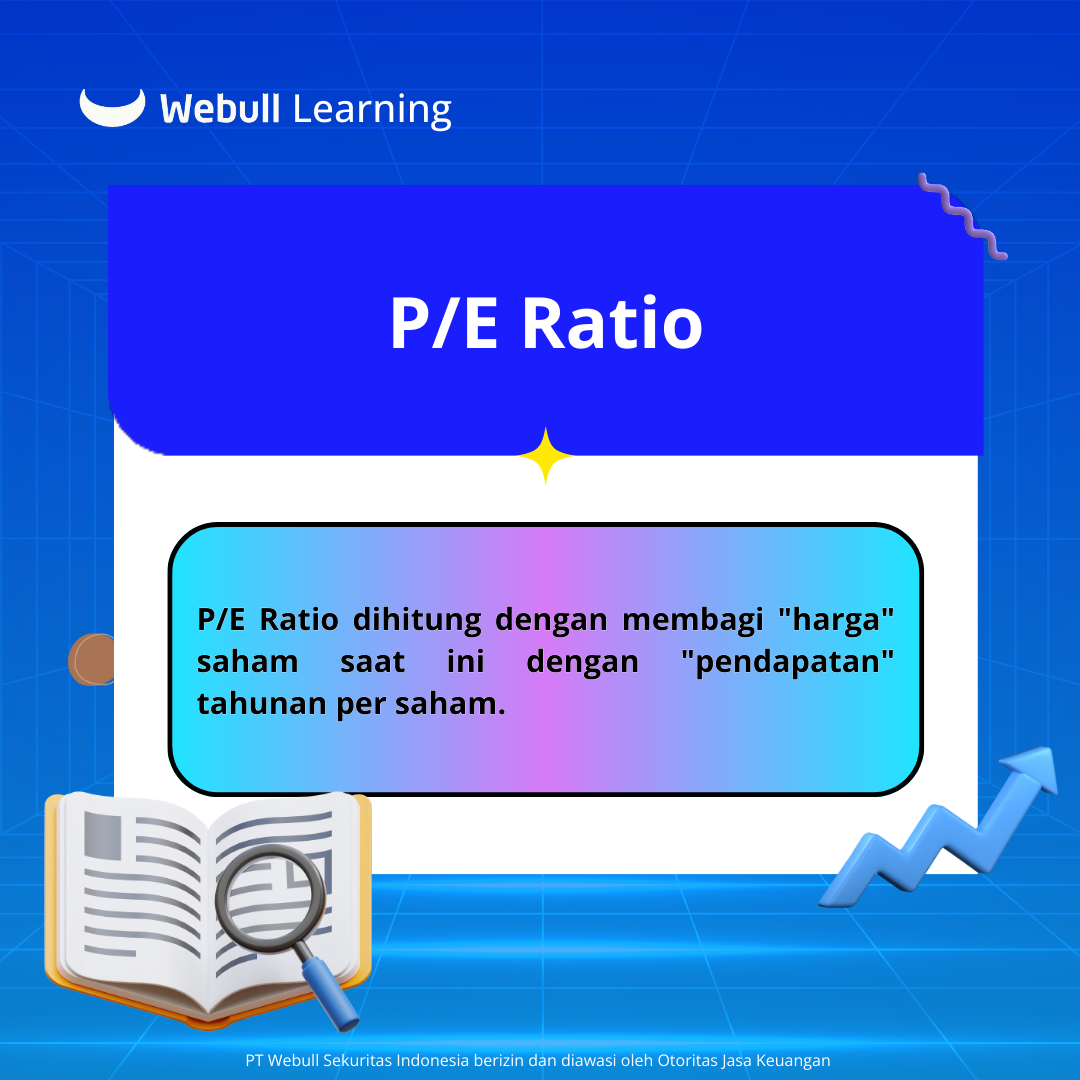 Webull Learning

P/E Ratio

P/E Ratio dihitung dengan membagi "harga" saham saat ini dengan "pendapatan" tahunan per saham.

PT Webull Sekuritas Indonesia berizin dan diawasi oleh Otoritas Jasa Keuangan